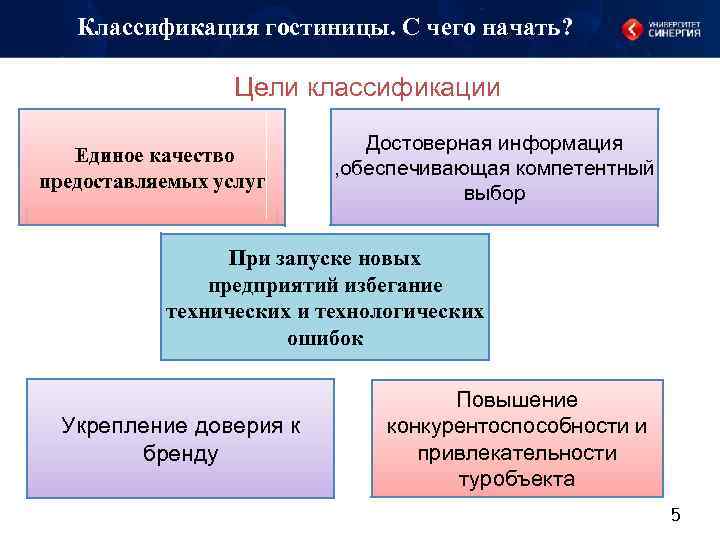 Классификация гостиницы. С чего начать?

УНИВЕРСИТЕТ СИНЕРГИЯ

Цели классификации

Единое качество предоставляемых услуг

Достоверная информация ,обеспечивающая компетентный выбор

При запуске новых предприятий избегание технических и технологических ошибок

Укрепление доверия к бренду

Повышение конкурентоспособности и привлекательности туробъекта

5